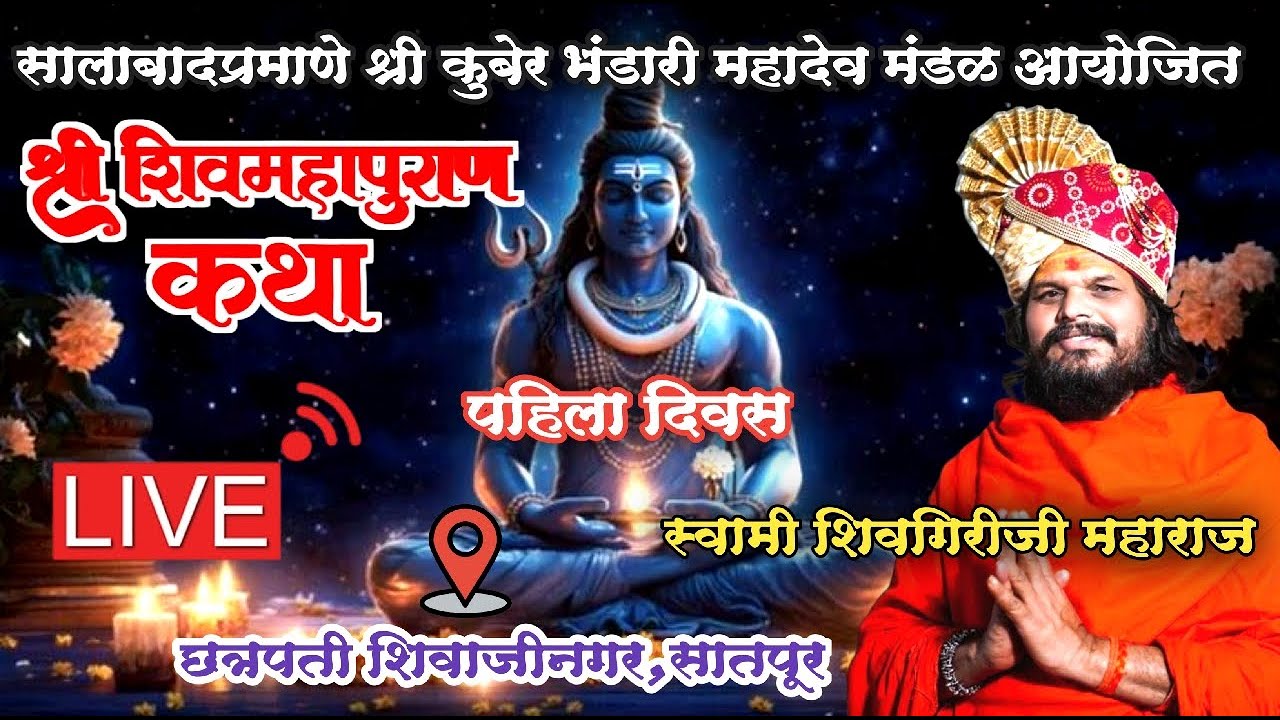 सालाबादप्रमाणे श्री कुबेर भंडारी महादेव मंडळ आयोजित

श्री शिवमहापुराण कथा

पहिला दिवस

LIVE

स्वामी शिवगिरीजी महाराज

छत्रपती शिवाजीनगर, सातपूर